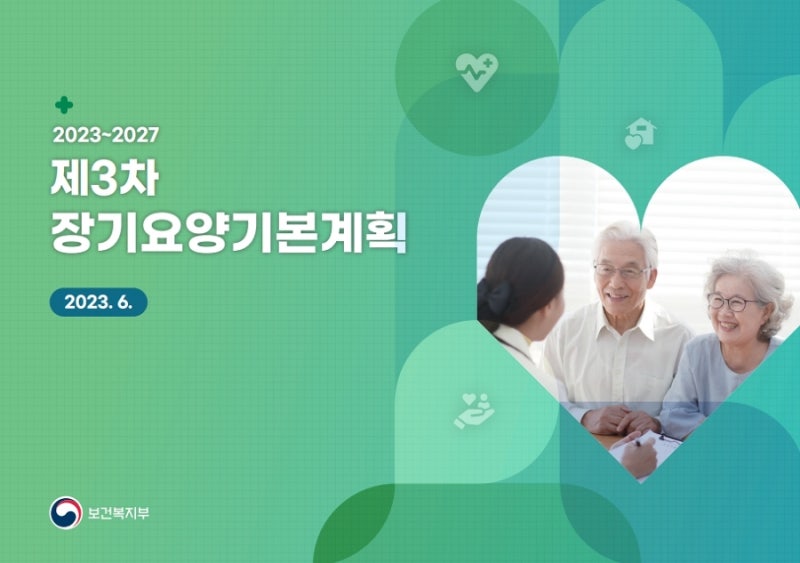 2023~2027
제3차
장기요양기본계획

2023. 6.

보건복지부